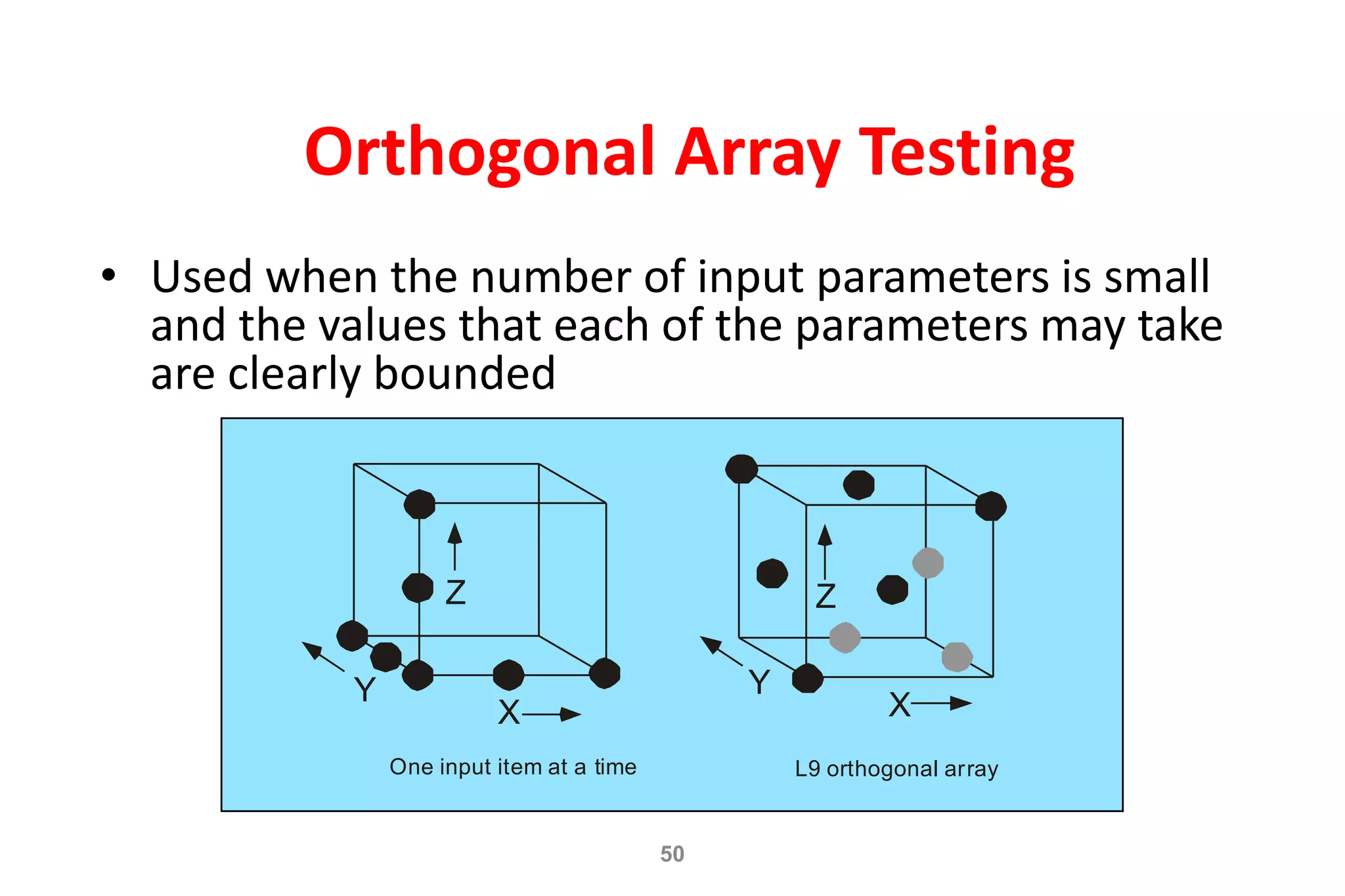 Orthogonal Array Testing

• Used when the number of input parameters is small and the values that each of the parameters may take are clearly bounded

Z
Y
X
One input item at a time

Z
Y
X
L9 orthogonal array

50